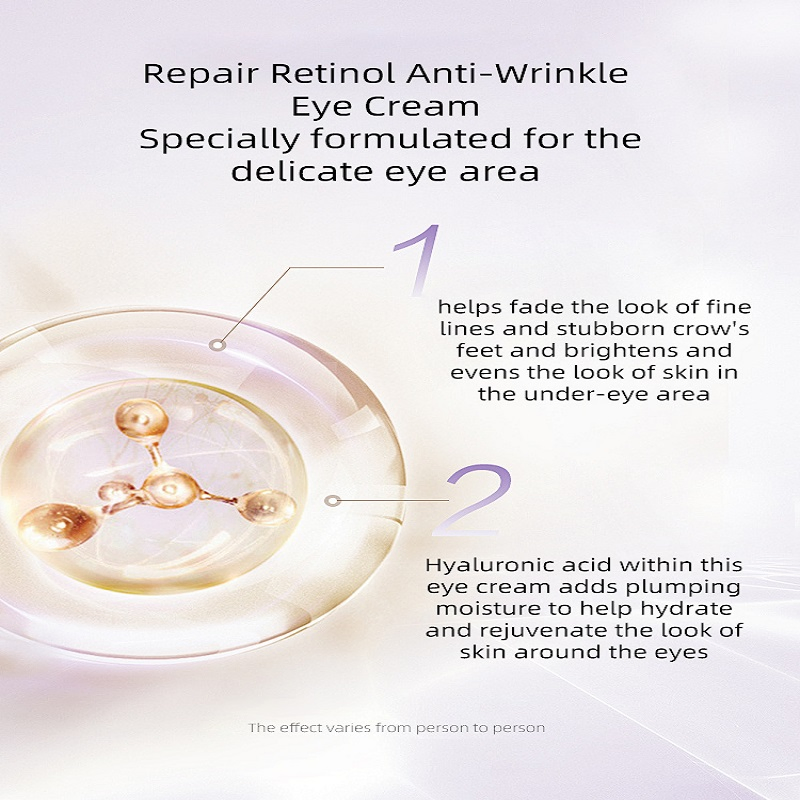 Repair Retinol Anti-Wrinkle Eye Cream
Specially formulated for the delicate eye area

1

helps fade the look of fine lines and stubborn crow's feet and brightens and evens the look of skin in the under-eye area

2

Hyaluronic acid within this eye cream adds plumping moisture to help hydrate and rejuvenate the look of skin around the eyes

The effect varies from person to person